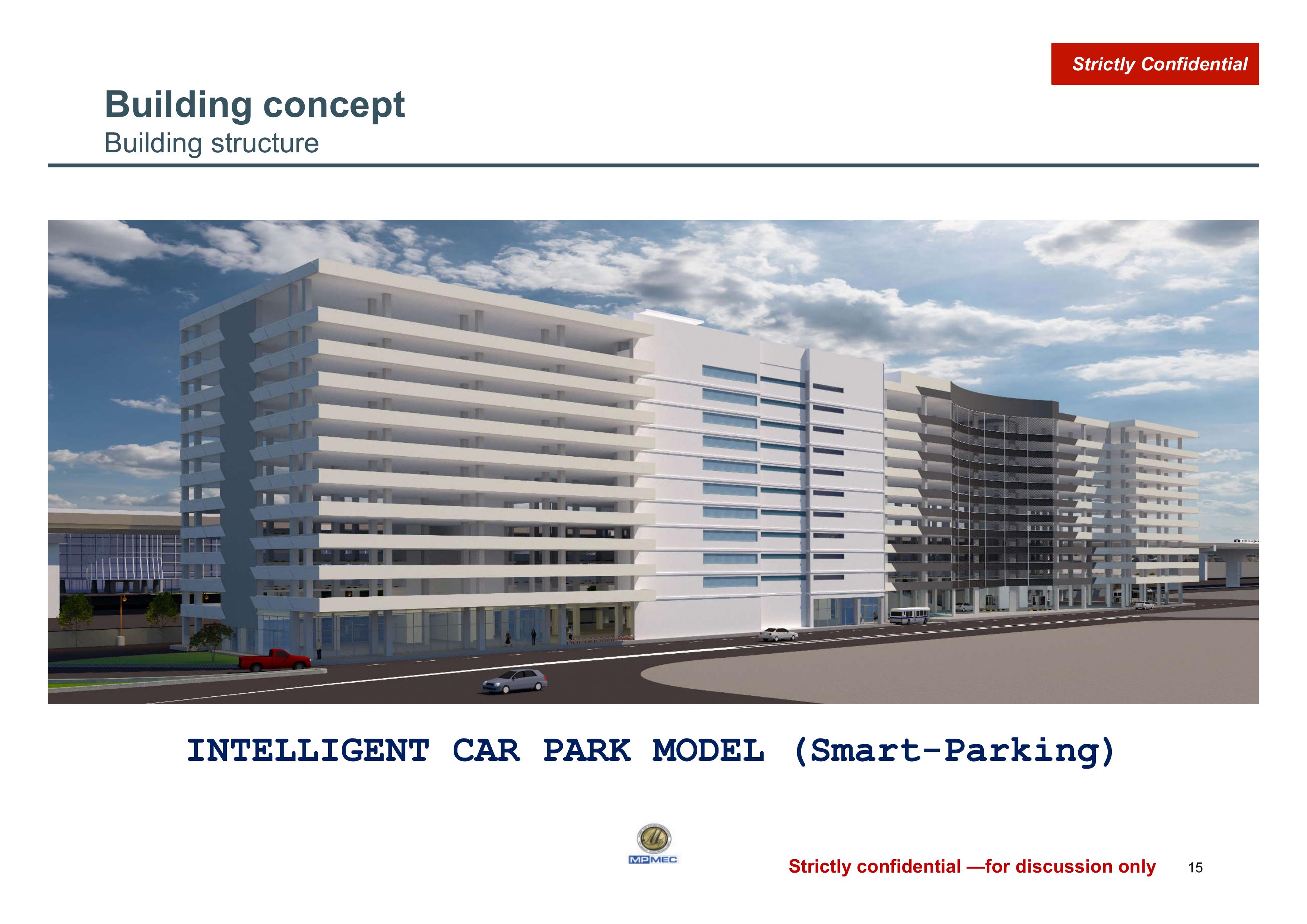 Strictly Confidential

Building concept
Building structure

INTELLIGENT CAR PARK MODEL (Smart-Parking)

MPMEC

Strictly confidential —for discussion only

15